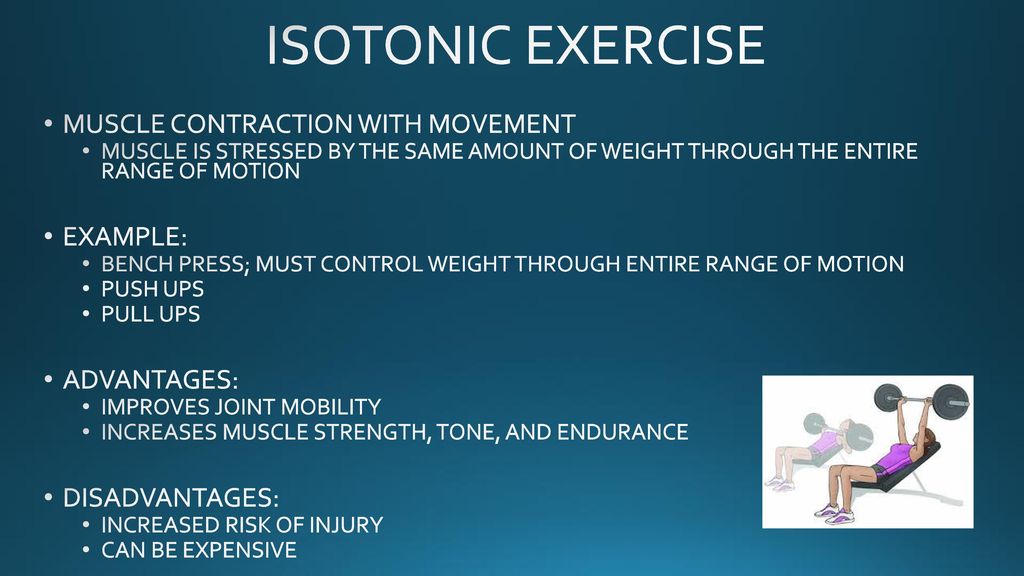 ISOTONIC EXERCISE

• MUSCLE CONTRACTION WITH MOVEMENT
  • MUSCLE IS STRESSED BY THE SAME AMOUNT OF WEIGHT THROUGH THE ENTIRE RANGE OF MOTION

• EXAMPLE:
  • BENCH PRESS; MUST CONTROL WEIGHT THROUGH ENTIRE RANGE OF MOTION
  • PUSH UPS
  • PULL UPS

• ADVANTAGES:
  • IMPROVES JOINT MOBILITY
  • INCREASES MUSCLE STRENGTH, TONE, AND ENDURANCE

• DISADVANTAGES:
  • INCREASED RISK OF INJURY
  • CAN BE EXPENSIVE